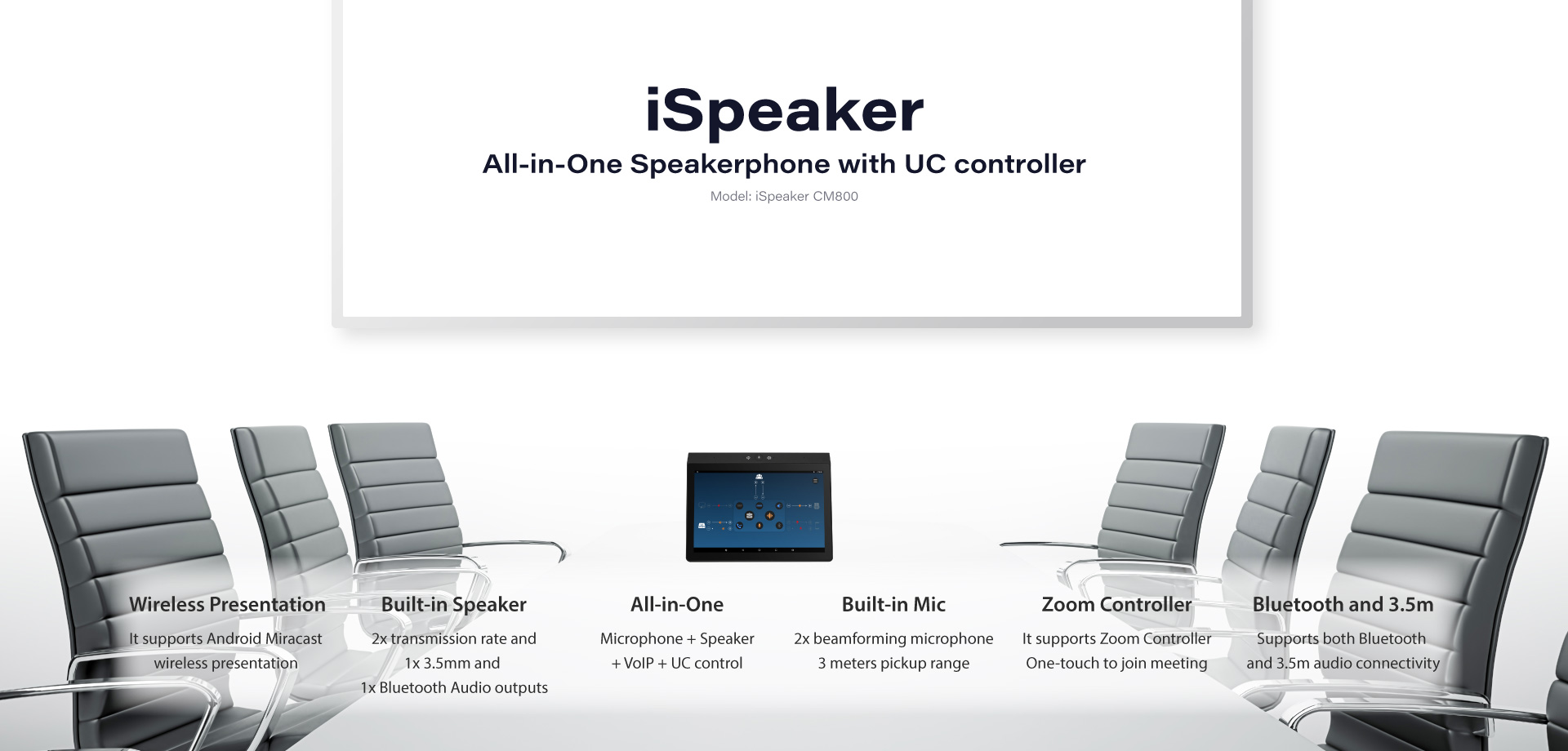 iSpeaker

All-in-One Speakerphone with UC controller

Model: iSpeaker CM800

Wireless Presentation

It supports Android Miracast wireless presentation

Built-in Speaker

2x transmission rate and 1x 3.5mm and 1x Bluetooth Audio outputs

All-in-One

Microphone + Speaker + VoIP + UC control

Built-in Mic

2x beamforming microphone 3 meters pickup range

Zoom Controller

It supports Zoom Controller One-touch to join meeting

Bluetooth and 3.5m

Supports both Bluetooth and 3.5m audio connectivity